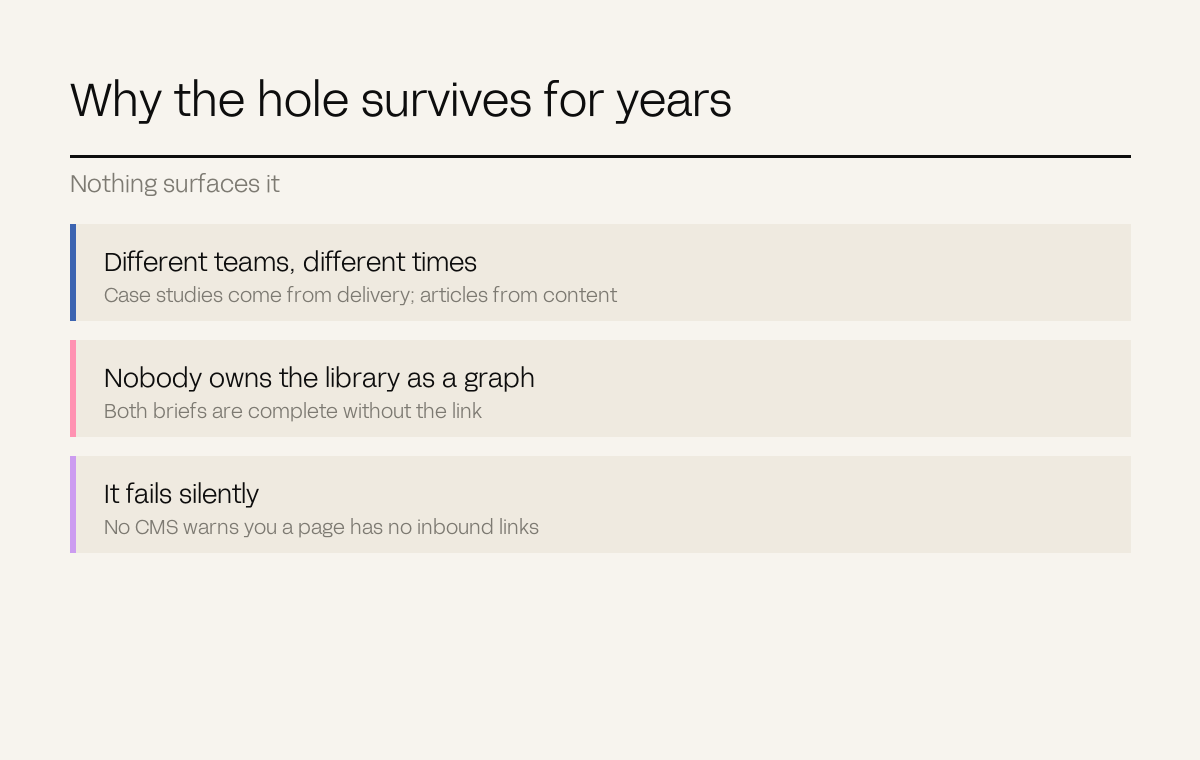 Why the hole survives for years

Nothing surfaces it

Different teams, different times
Case studies come from delivery; articles from content

Nobody owns the library as a graph
Both briefs are complete without the link

It fails silently
No CMS warns you a page has no inbound links